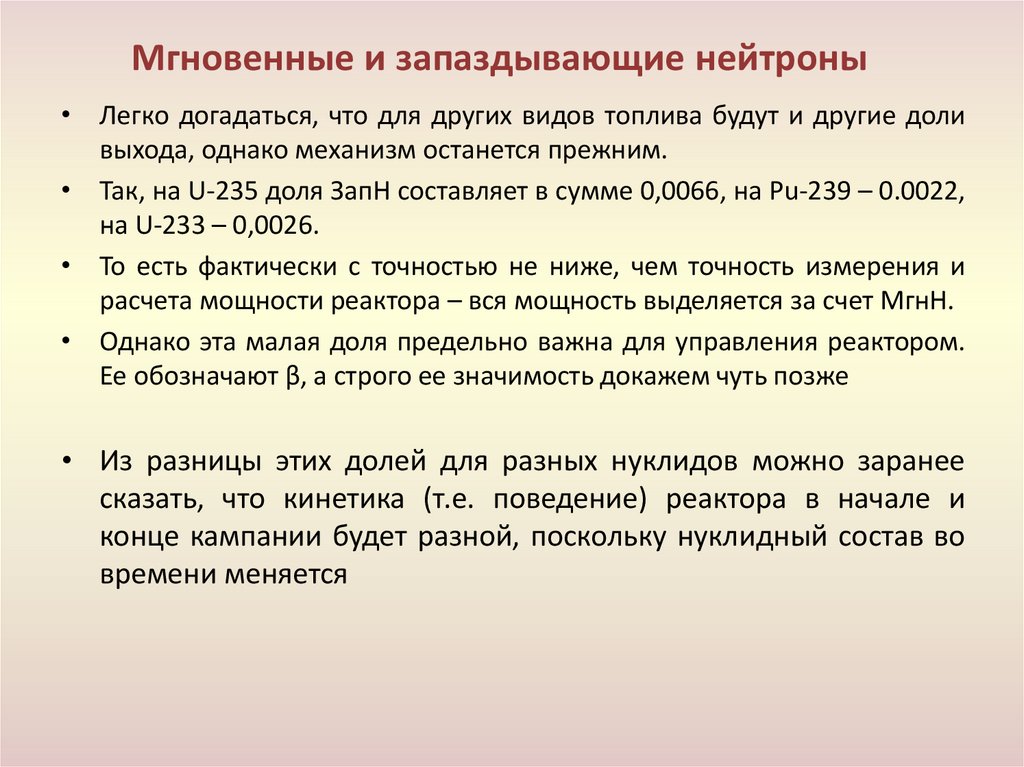 Мгновенные и запаздывающие нейтроны

• Легко догадаться, что для других видов топлива будут и другие доли выхода, однако механизм останется прежним.

• Так, на U-235 доля ЗапН составляет в сумме 0,0066, на Pu-239 – 0.0022, на U-233 – 0,0026.

• То есть фактически с точностью не ниже, чем точность измерения и расчета мощности реактора – вся мощность выделяется за счет МгнН.

• Однако эта малая доля предельно важна для управления реактором. Ее обозначают β, а строго ее значимость докажем чуть позже

• Из разницы этих долей для разных нуклидов можно заранее сказать, что кинетика (т.е. поведение) реактора в начале и конце кампании будет разной, поскольку нуклидный состав во времени меняется